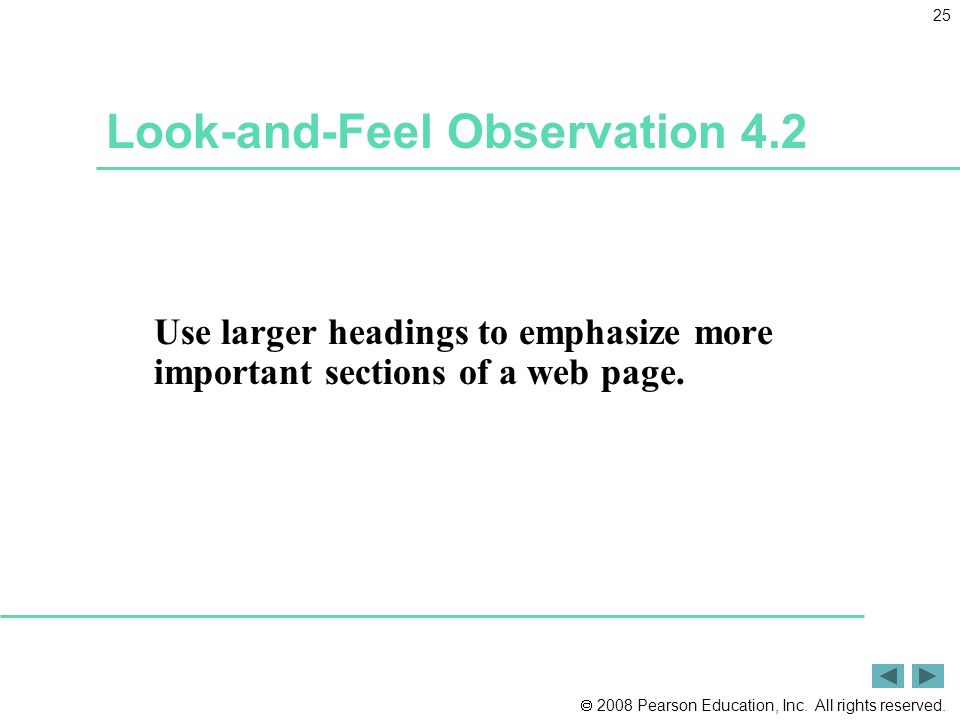 25

Look-and-Feel Observation 4.2

Use larger headings to emphasize more important sections of a web page.

© 2008 Pearson Education, Inc. All rights reserved.